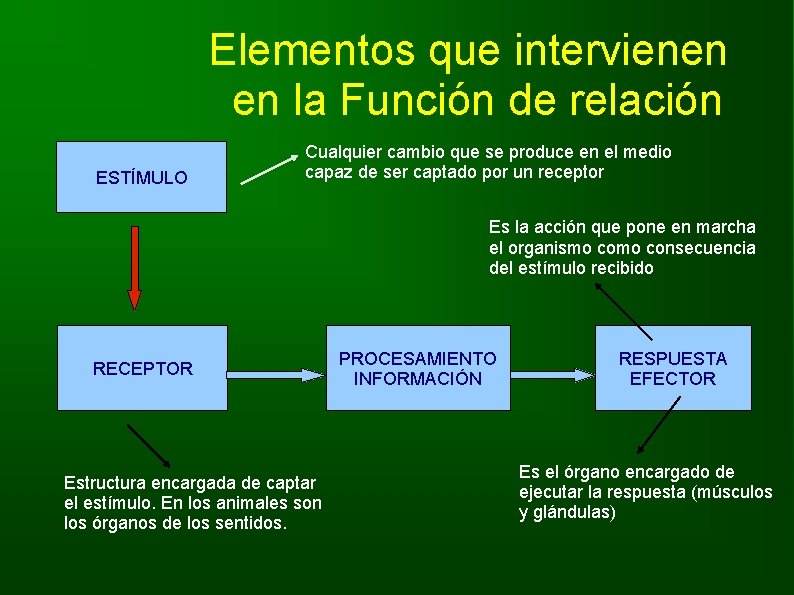 Elementos que intervienen en la Función de relación

ESTÍMULO

Cualquier cambio que se produce en el medio capaz de ser captado por un receptor

Es la acción que pone en marcha el organismo como consecuencia del estímulo recibido

RECEPTOR

PROCESAMIENTO INFORMACIÓN

RESPUESTA EFECTOR

Estructura encargada de captar el estímulo. En los animales son los órganos de los sentidos.

Es el órgano encargado de ejecutar la respuesta (músculos y glándulas)